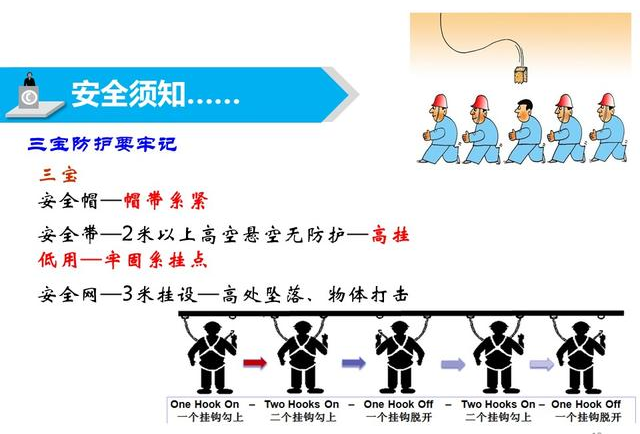 安全须知……

三宝防护要牢记

三宝

安全帽—帽带系紧

安全带—2米以上高空悬空无防护—高挂低用—牢固系挂点

安全网—3米挂设—高处坠落、物体打击

One Hook On – Two Hooks On – One Hook Off – Two Hooks On – One Hook Off
一个挂钩勾上 二个挂钩勾上 一个挂钩脱开 二个挂钩勾上 一个挂钩脱开